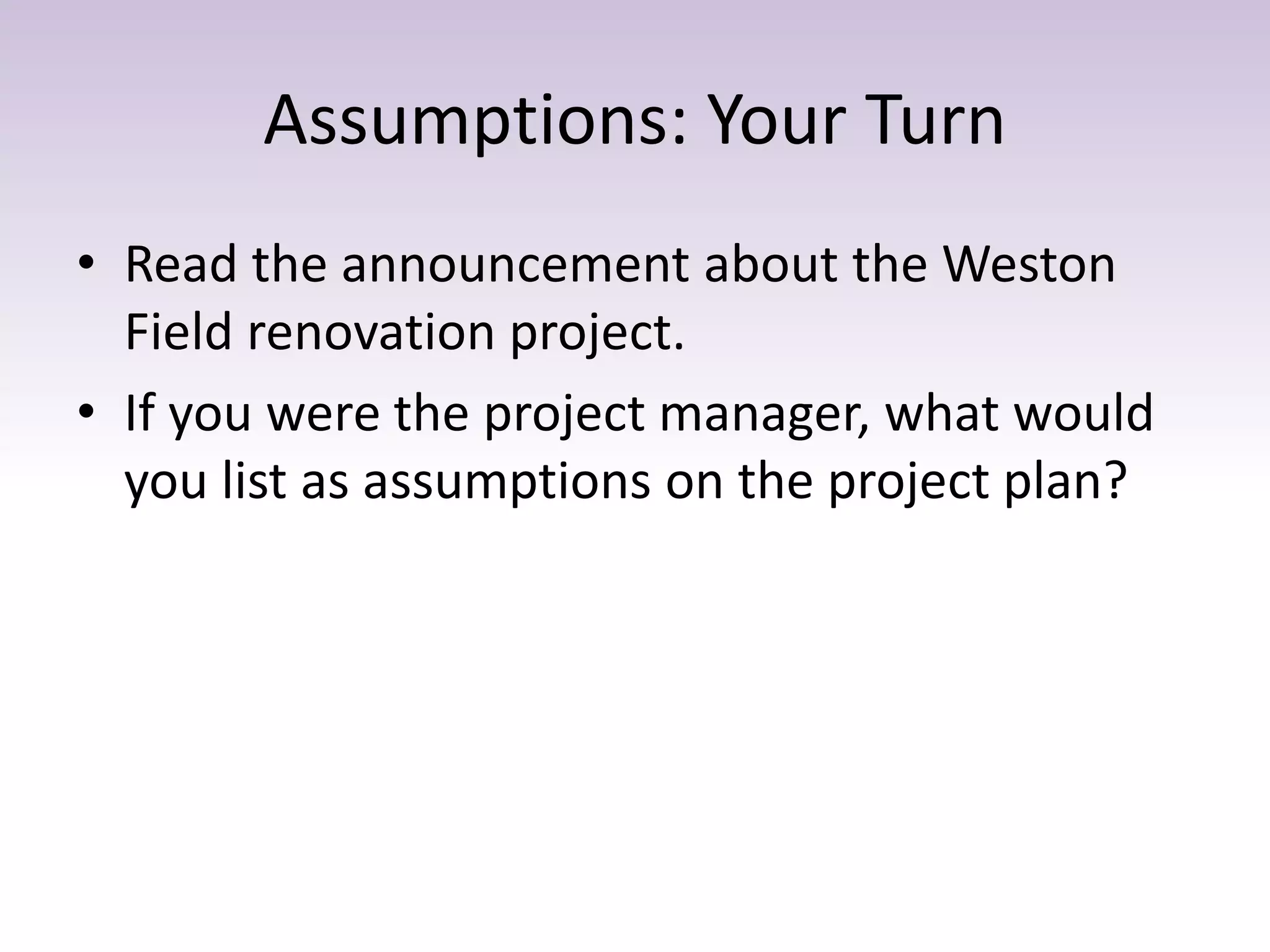 Assumptions: Your Turn

• Read the announcement about the Weston Field renovation project.

• If you were the project manager, what would you list as assumptions on the project plan?